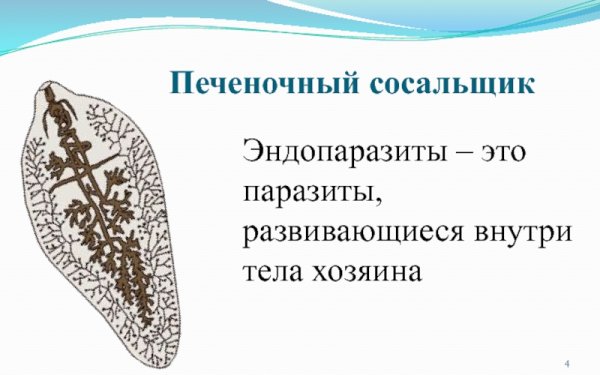 Печеночный сосальщик

Эндопаразиты – это паразиты, развивающиеся внутри тела хозяина

4